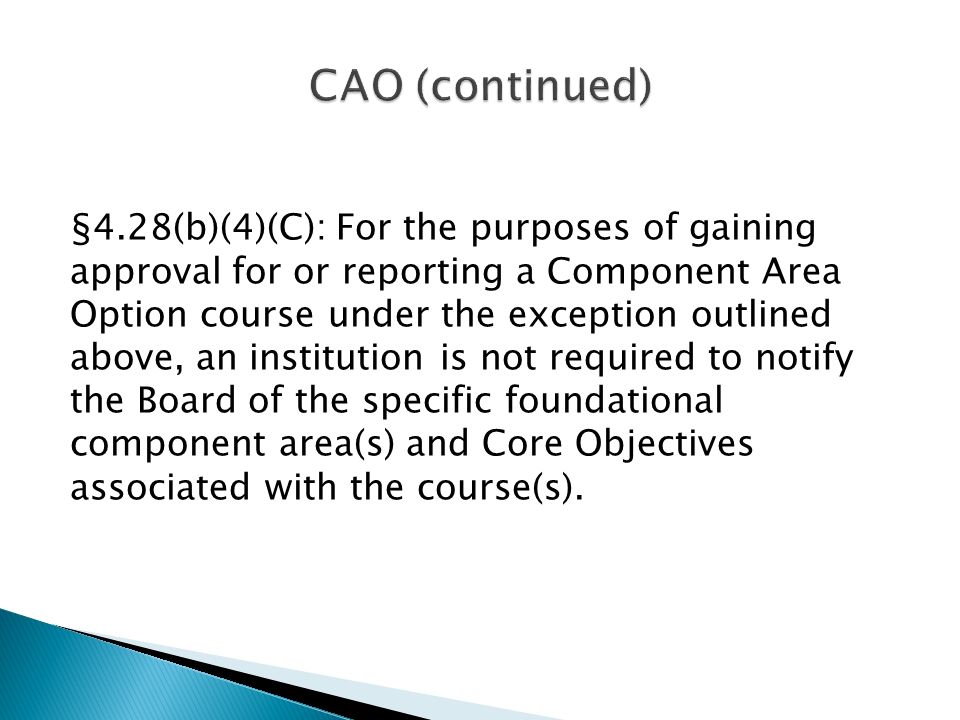 CAO (continued)

§4.28(b)(4)(C): For the purposes of gaining approval for or reporting a Component Area Option course under the exception outlined above, an institution is not required to notify the Board of the specific foundational component area(s) and Core Objectives associated with the course(s).